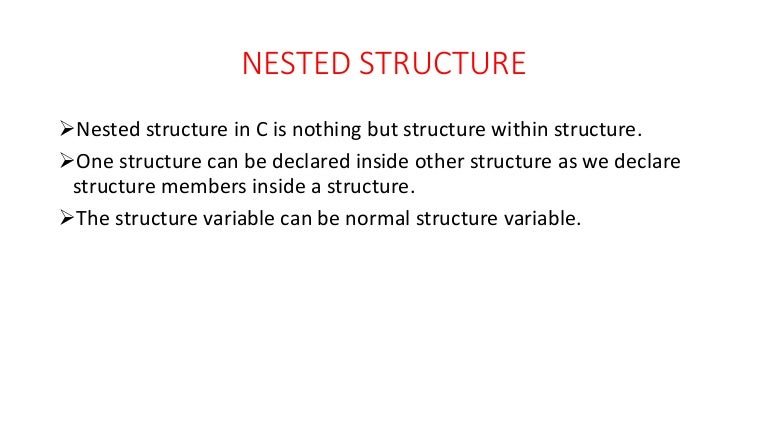 NESTED STRUCTURE

➢Nested structure in C is nothing but structure within structure.

➢One structure can be declared inside other structure as we declare structure members inside a structure.

➢The structure variable can be normal structure variable.